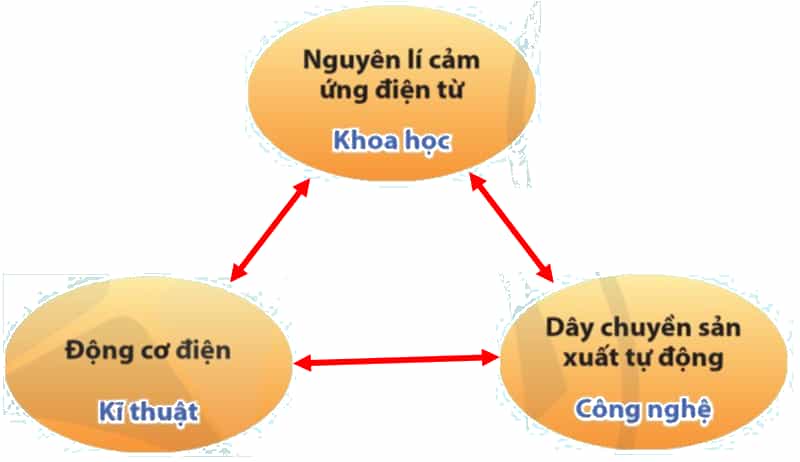 Nguyên lí cảm ứng điện từ

Khoa học

Động cơ điện

Kĩ thuật

Dây chuyền sản xuất tự động

Công nghệ